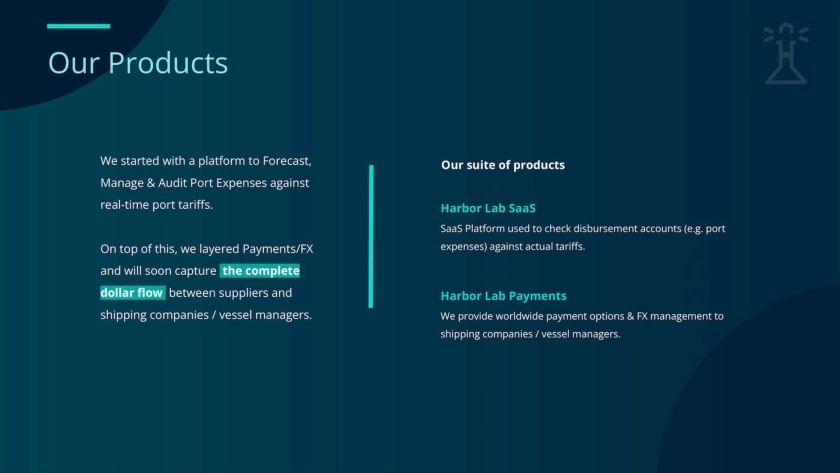 Our Products

We started with a platform to Forecast, Manage & Audit Port Expenses against real-time port tariffs.

On top of this, we layered Payments/FX and will soon capture the complete dollar flow between suppliers and shipping companies / vessel managers.

Our suite of products

Harbor Lab SaaS
SaaS Platform used to check disbursement accounts (e.g. port expenses) against actual tariffs.

Harbor Lab Payments
We provide worldwide payment options & FX management to shipping companies / vessel managers.